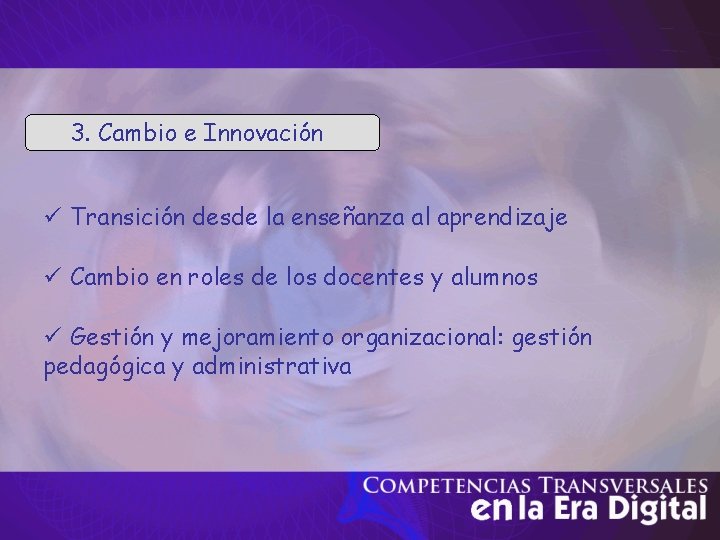 3. Cambio e Innovación

✓ Transición desde la enseñanza al aprendizaje

✓ Cambio en roles de los docentes y alumnos

✓ Gestión y mejoramiento organizacional: gestión pedagógica y administrativa

COMPETENCIAS TRANSVERSALES
en la Era Digital